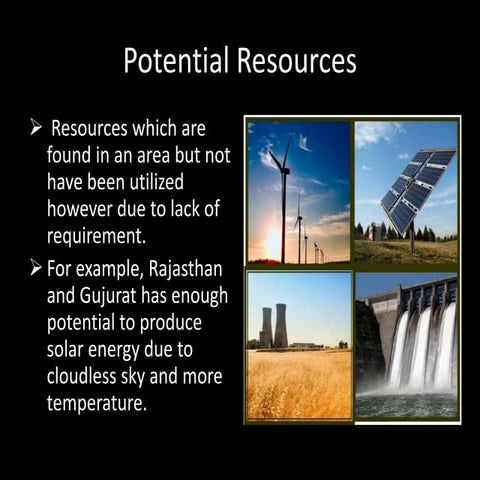 Potential Resources

➢ Resources which are found in an area but not have been utilized however due to lack of requirement.

➢ For example, Rajasthan and Gujurat has enough potential to produce solar energy due to cloudless sky and more temperature.